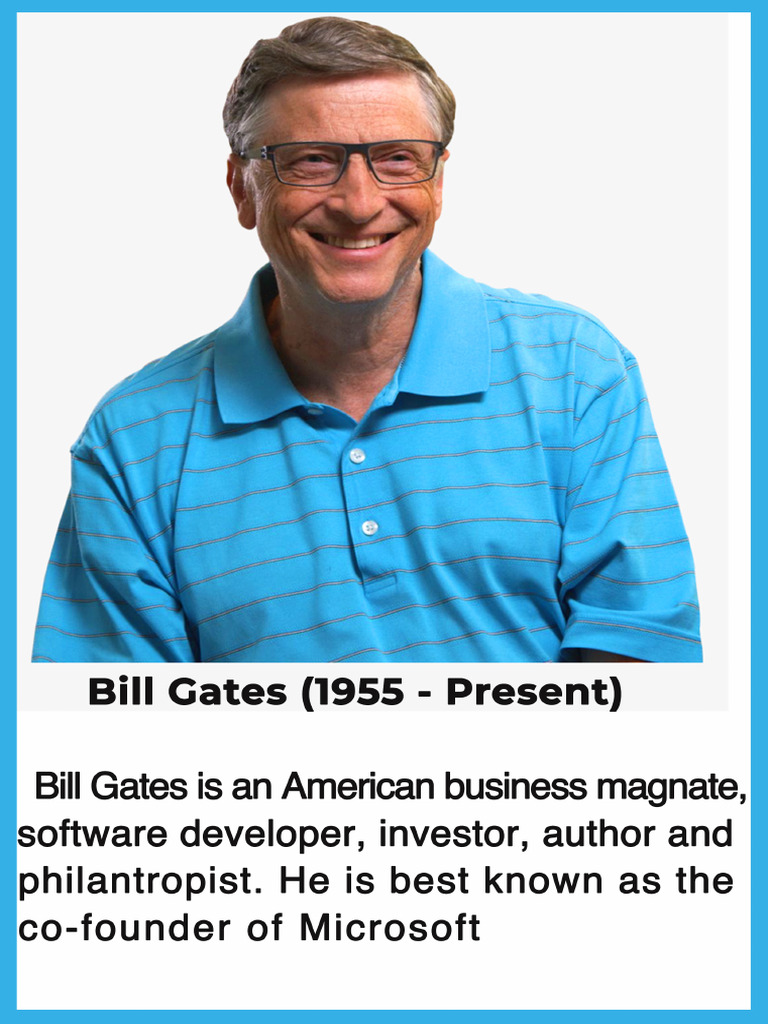 Bill Gates (1955 - Present)

Bill Gates is an American business magnate, software developer, investor, author and philantropist. He is best known as the co-founder of Microsoft